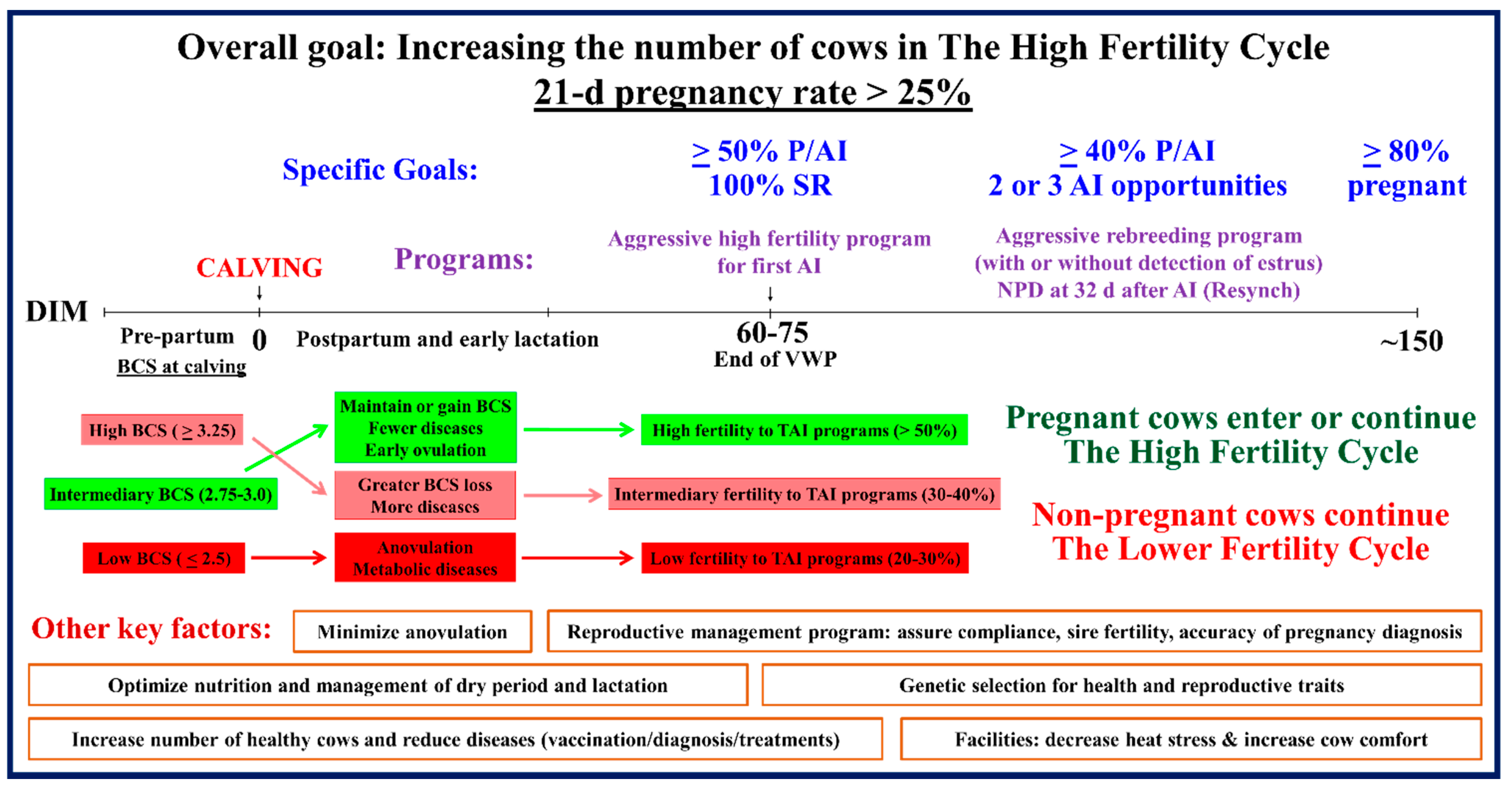 Overall goal: Increasing the number of cows in The High Fertility Cycle

21-d pregnancy rate > 25%

Specific Goals:

$\geq$ 50% P/AI
100% SR

$\geq$ 40% P/AI
2 or 3 AI opportunities

$\geq$ 80%
pregnant

CALVING

Programs:

Aggressive high fertility program for first AI

Aggressive rebreeding program (with or without detection of estrus) NPD at 32 d after AI (Resynch)

DIM

Pre-partum
BCS at calving

0

Postpartum and early lactation

60-75
End of VWP

~150

High BCS ($\geq$ 3.25)

Intermediary BCS (2.75-3.0)

Low BCS ($\leq$ 2.5)

Maintain or gain BCS
Fewer diseases
Early ovulation

Greater BCS loss
More diseases

Anovulation
Metabolic diseases

High fertility to TAI programs (> 50%)

Intermediary fertility to TAI programs (30-40%)

Low fertility to TAI programs (20-30%)

Pregnant cows enter or continue The High Fertility Cycle

Non-pregnant cows continue The Lower Fertility Cycle

Other key factors:

Minimize anovulation

Reproductive management program: assure compliance, sire fertility, accuracy of pregnancy diagnosis

Optimize nutrition and management of dry period and lactation

Genetic selection for health and reproductive traits

Increase number of healthy cows and reduce diseases (vaccination/diagnosis/treatments)

Facilities: decrease heat stress & increase cow comfort